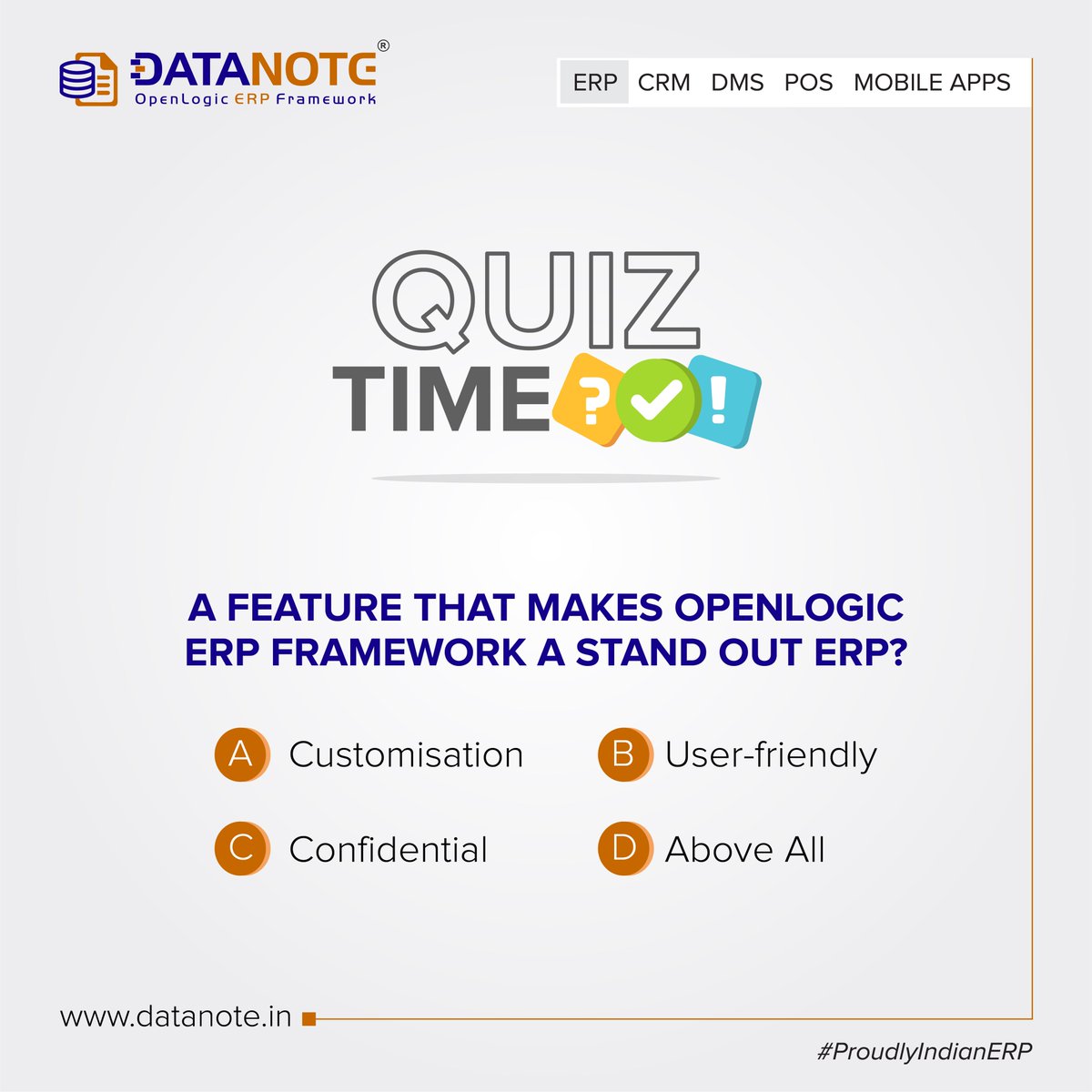 DATANOTE®
OpenLogic ERP Framework

ERP CRM DMS POS MOBILE APPS

QUIZ
TIME ? !

A FEATURE THAT MAKES OPENLOGIC ERP FRAMEWORK A STAND OUT ERP?

A Customisation
B User-friendly
C Confidential
D Above All

www.datanote.in

#ProudlyIndianERP